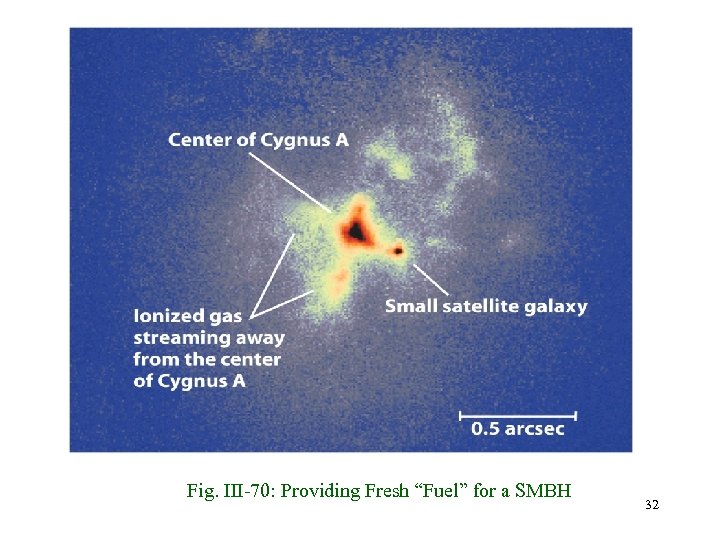 Center of Cygnus A

Small satellite galaxy

Ionized gas streaming away from the center of Cygnus A

0.5 arcsec

Fig. III-70: Providing Fresh “Fuel” for a SMBH

32